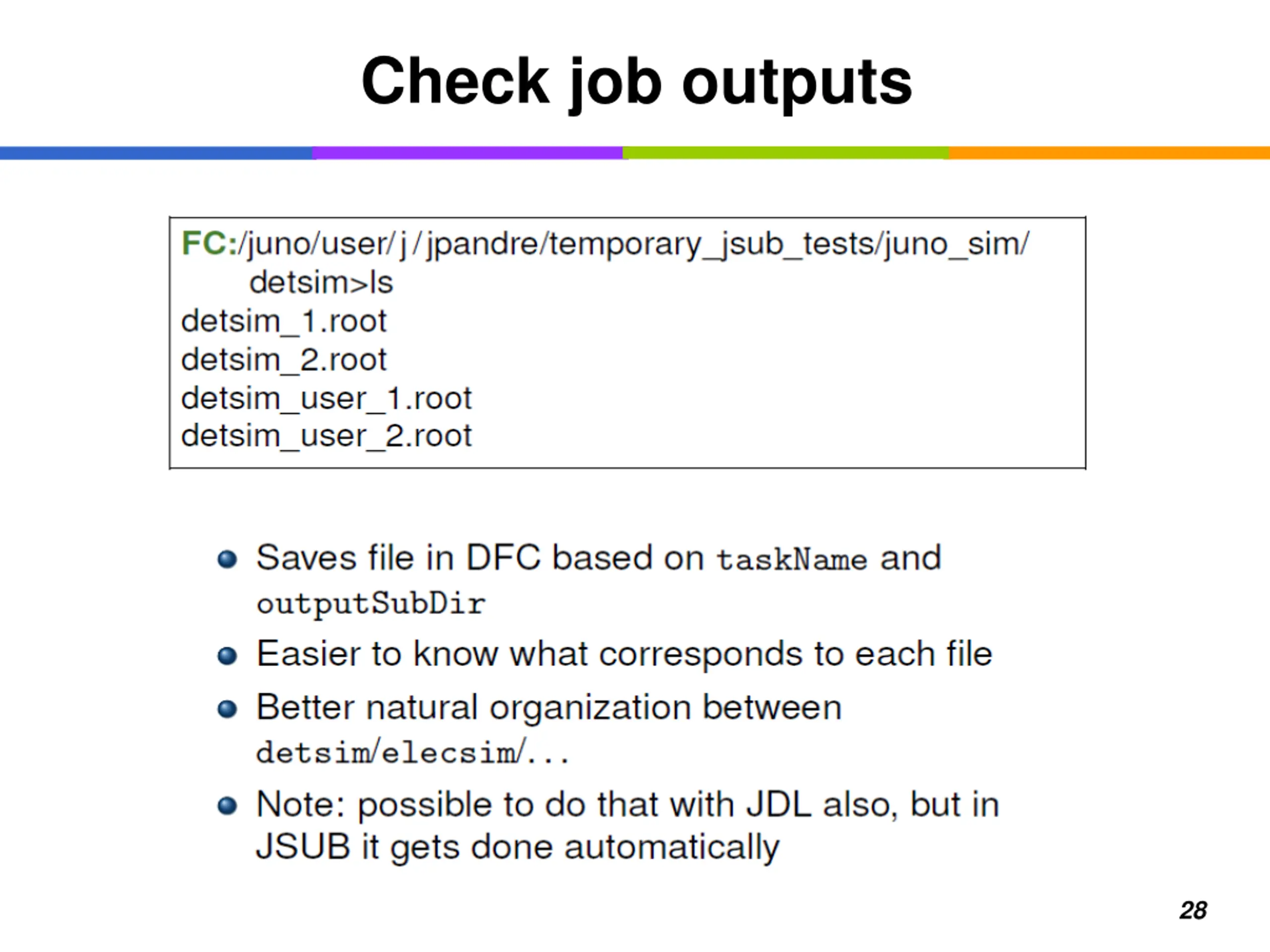 Check job outputs

FC:/juno/user/j/jpandre/temporary_jsub_tests/juno_sim/detsim>ls
detsim_1.root
detsim_2.root
detsim_user_1.root
detsim_user_2.root

- Saves file in DFC based on taskName and outputSubDir
- Easier to know what corresponds to each file
- Better natural organization between detsim/elecsim/...
- Note: possible to do that with JDL also, but in JSUB it gets done automatically

28